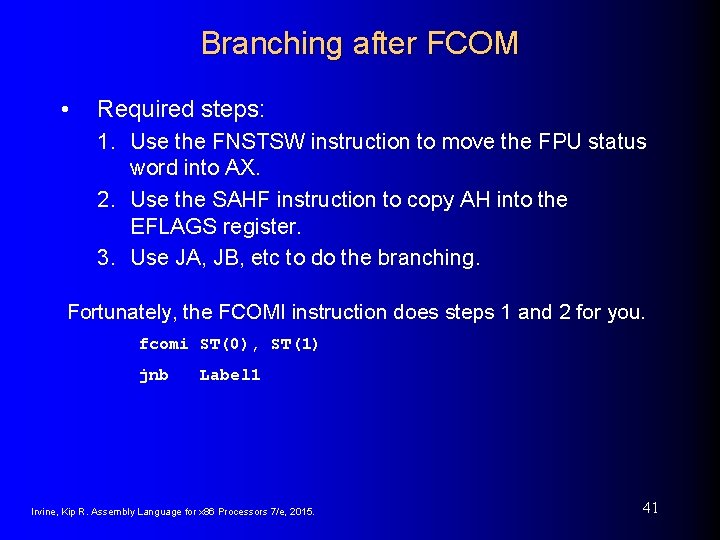 Branching after FCOM

• Required steps:

1. Use the FNSTSW instruction to move the FPU status word into AX.
2. Use the SAHF instruction to copy AH into the EFLAGS register.
3. Use JA, JB, etc to do the branching.

Fortunately, the FCOMI instruction does steps 1 and 2 for you.

fcomi ST(0), ST(1)

jnb Label1

Irvine, Kip R. Assembly Language for x86 Processors 7/e, 2015.

41